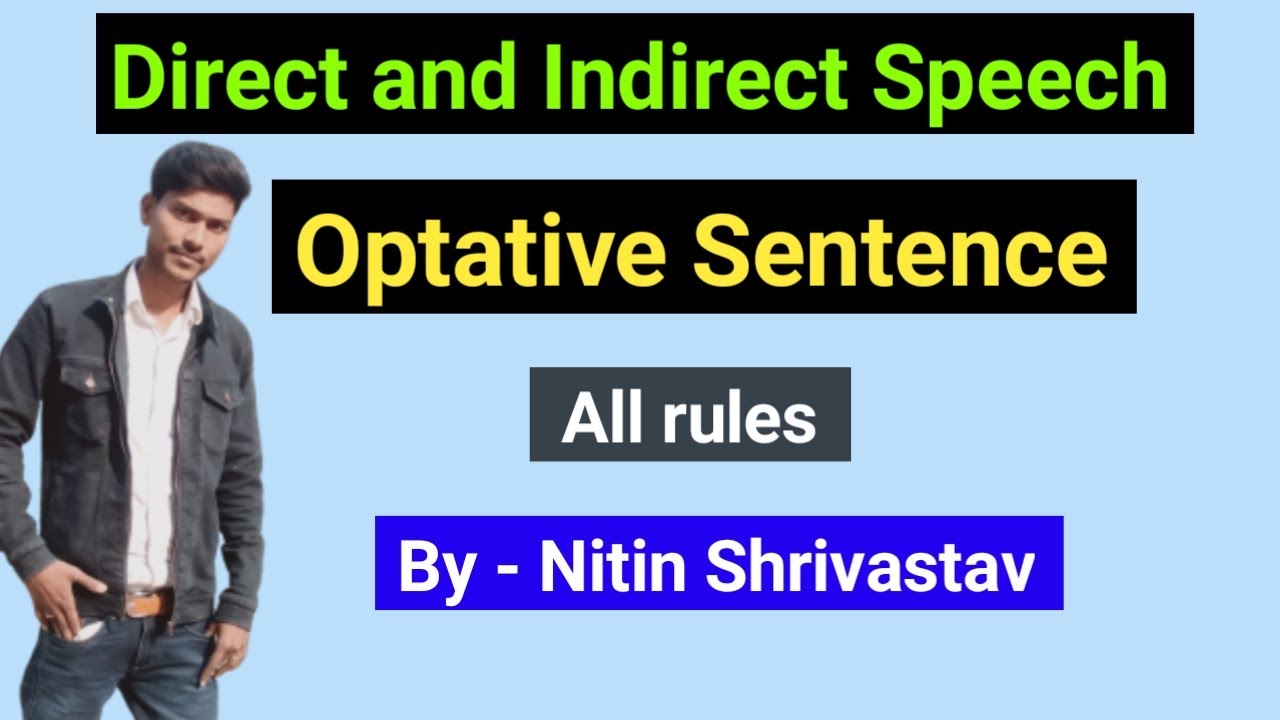 Direct and Indirect Speech

Optative Sentence

All rules

By - Nitin Shrivastav